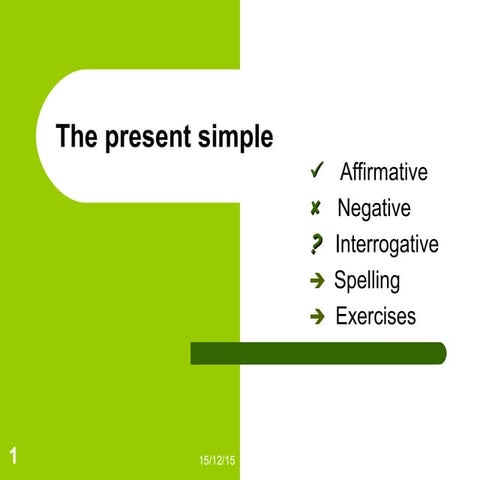 The present simple

✓ Affirmative
✘ Negative
? Interrogative
➔ Spelling
➔ Exercises

1

15/12/15